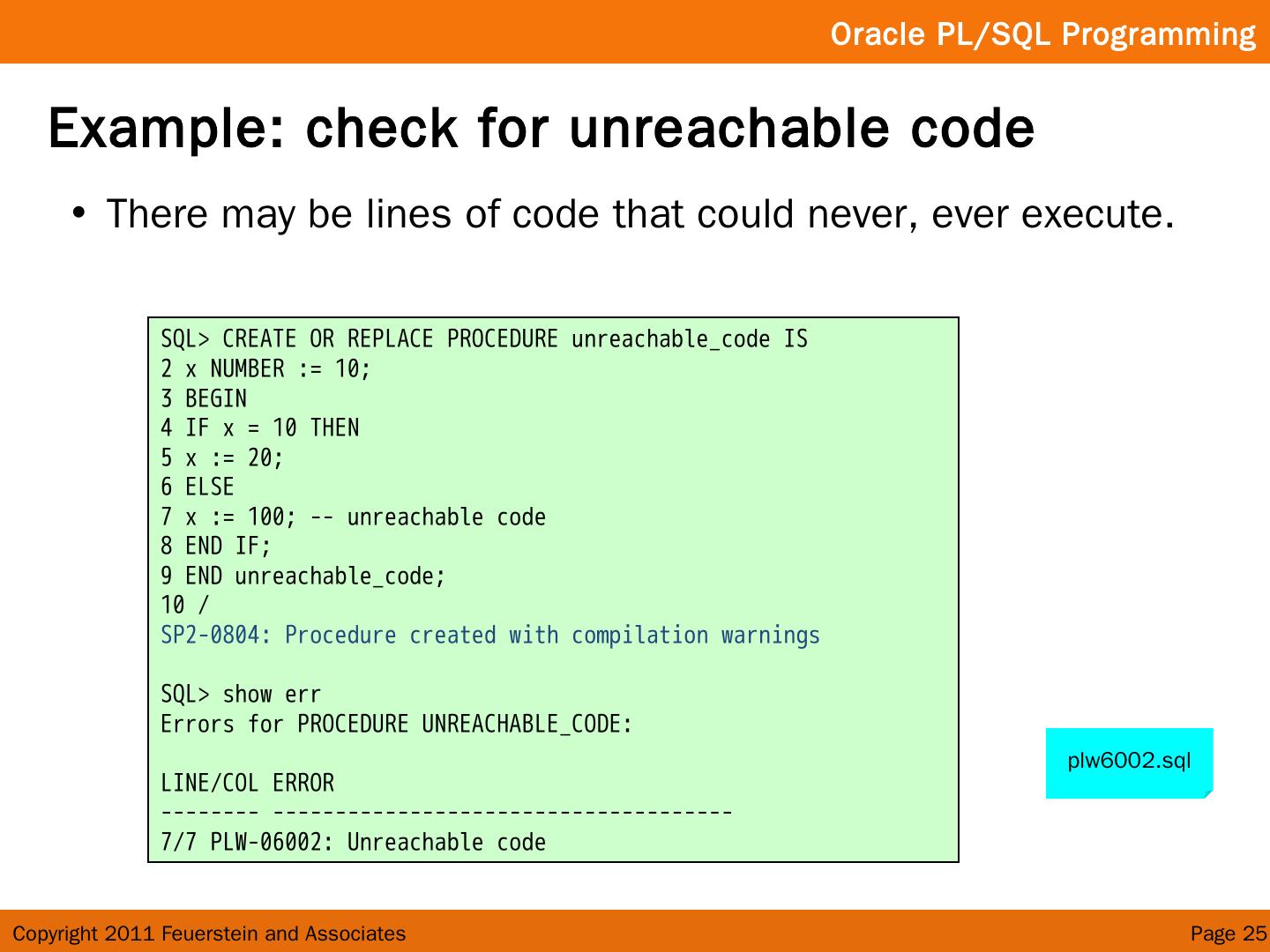 Oracle PL/SQL Programming

Example: check for unreachable code

• There may be lines of code that could never, ever execute.

SQL> CREATE OR REPLACE PROCEDURE unreachable_code IS
2 x NUMBER := 10;
3 BEGIN
4 IF x = 10 THEN
5 x := 20;
6 ELSE
7 x := 100; -- unreachable code
8 END IF;
9 END unreachable_code;
10 /
SP2-0804: Procedure created with compilation warnings

SQL> show err
Errors for PROCEDURE UNREACHABLE_CODE:

LINE/COL ERROR
-------- -------------------------------------
7/7 PLW-06002: Unreachable code

plw6002.sql

Copyright 2011 Feuerstein and Associates

Page 25